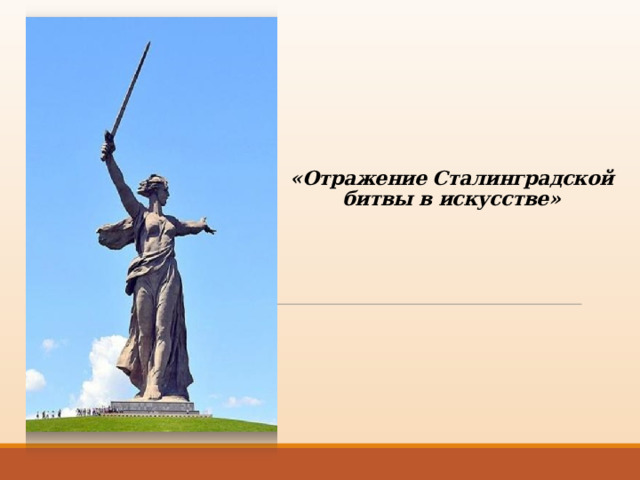 «Отражение Сталинградской битвы в искусстве»